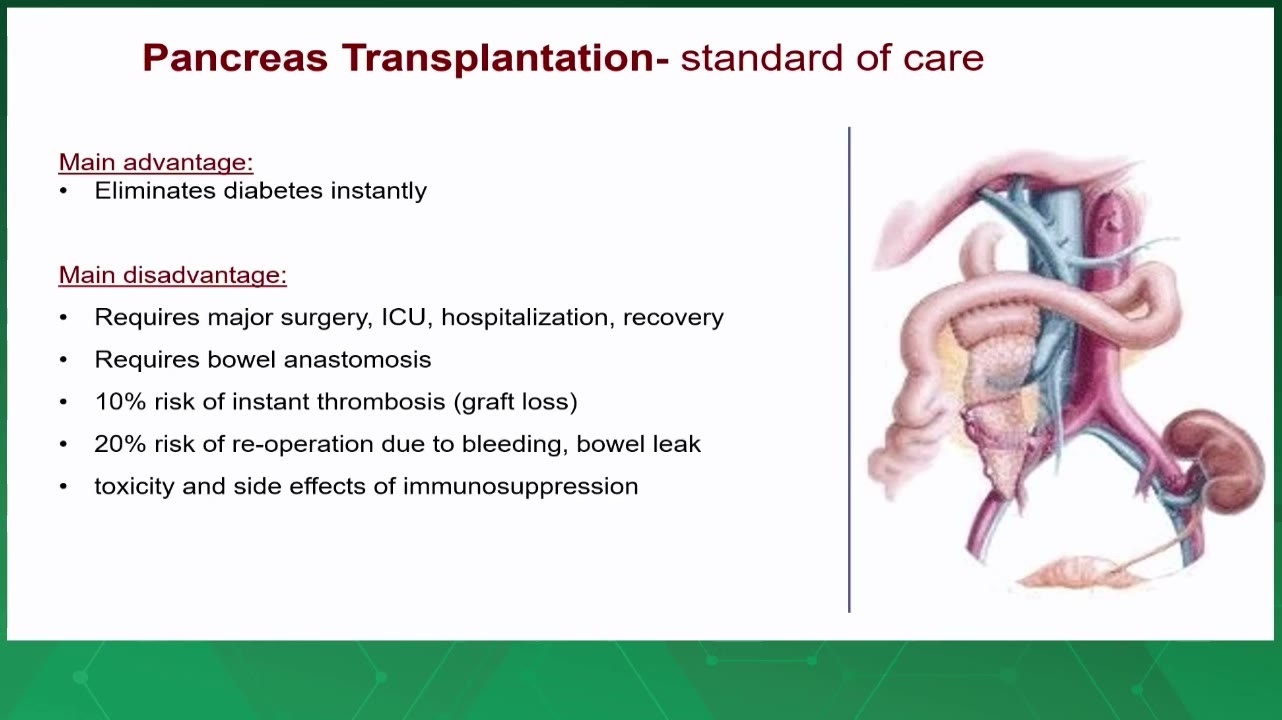 Pancreas Transplantation- standard of care

Main advantage:
• Eliminates diabetes instantly

Main disadvantage:
• Requires major surgery, ICU, hospitalization, recovery
• Requires bowel anastomosis
• 10% risk of instant thrombosis (graft loss)
• 20% risk of re-operation due to bleeding, bowel leak
• toxicity and side effects of immunosuppression